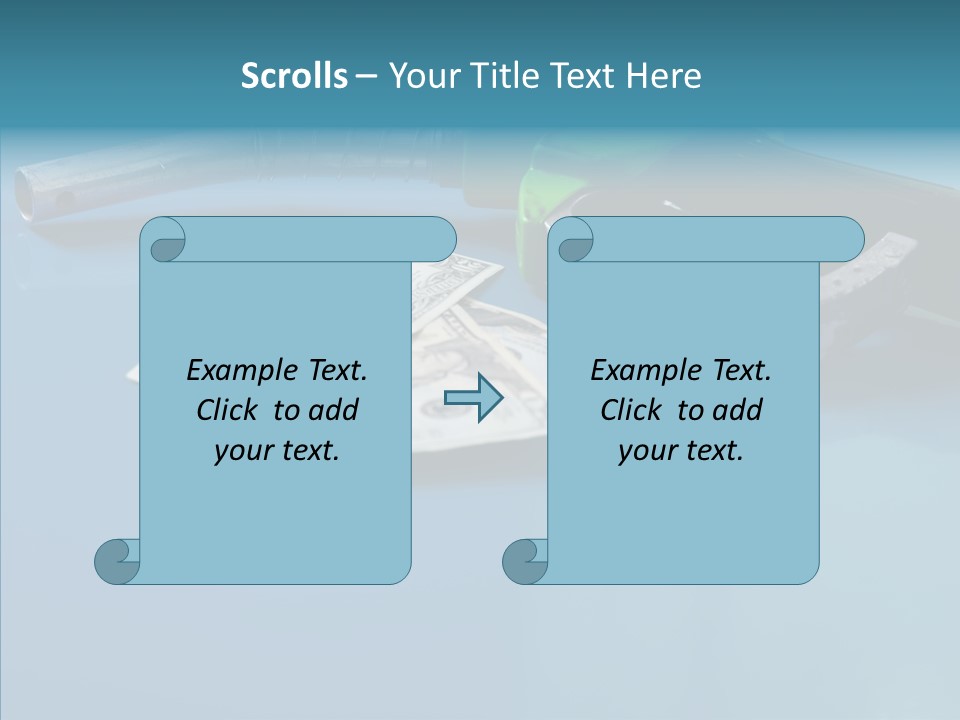 Scrolls – Your Title Text Here

Example Text. Click to add your text.

Example Text. Click to add your text.